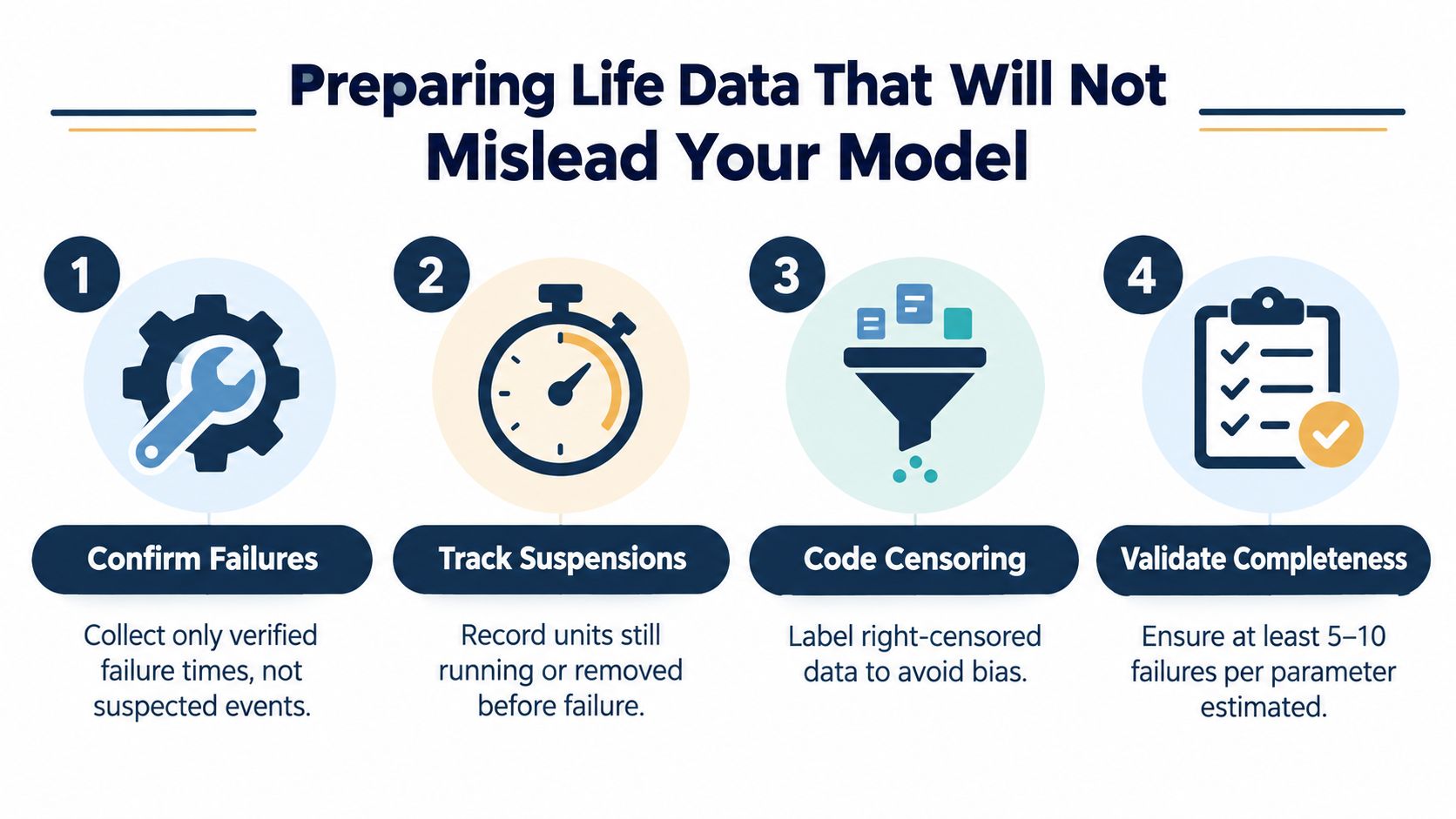 Preparing Life Data That Will Not Mislead Your Model

1

Confirm Failures

Collect only verified failure times, not suspected events.

2

Track Suspensions

Record units still running or removed before failure.

3

Code Censoring

Label right-censored data to avoid bias.

4

Validate Completeness

Ensure at least 5–10 failures per parameter estimated.